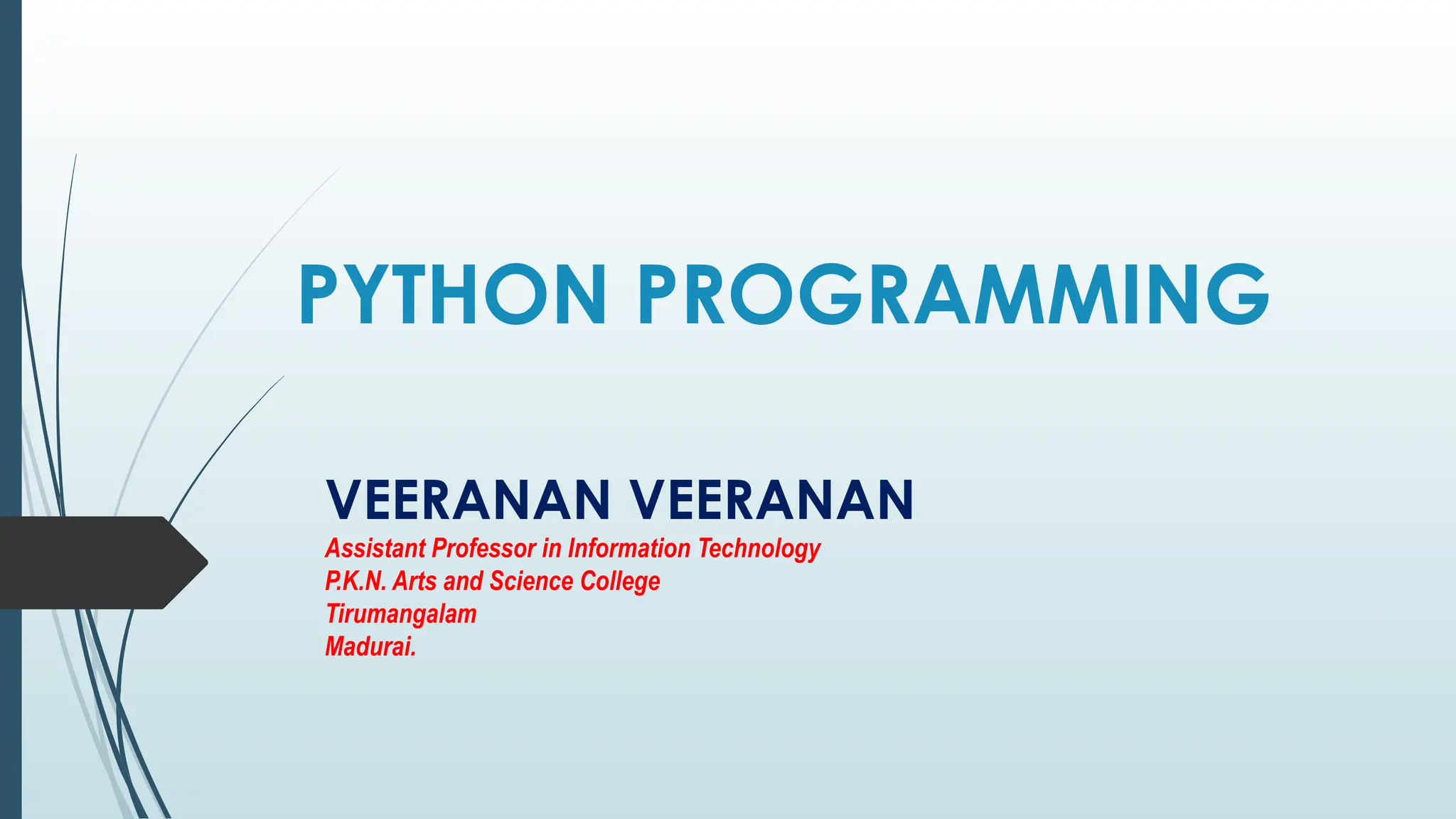 PYTHON PROGRAMMING

VEERANAN VEERANAN
Assistant Professor in Information Technology
P.K.N. Arts and Science College
Tirumangalam
Madurai.